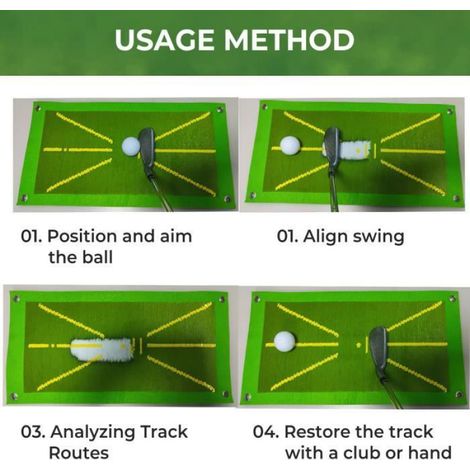 USAGE METHOD

01. Position and aim the ball

01. Align swing

03. Analyzing Track Routes

04. Restore the track with a club or hand